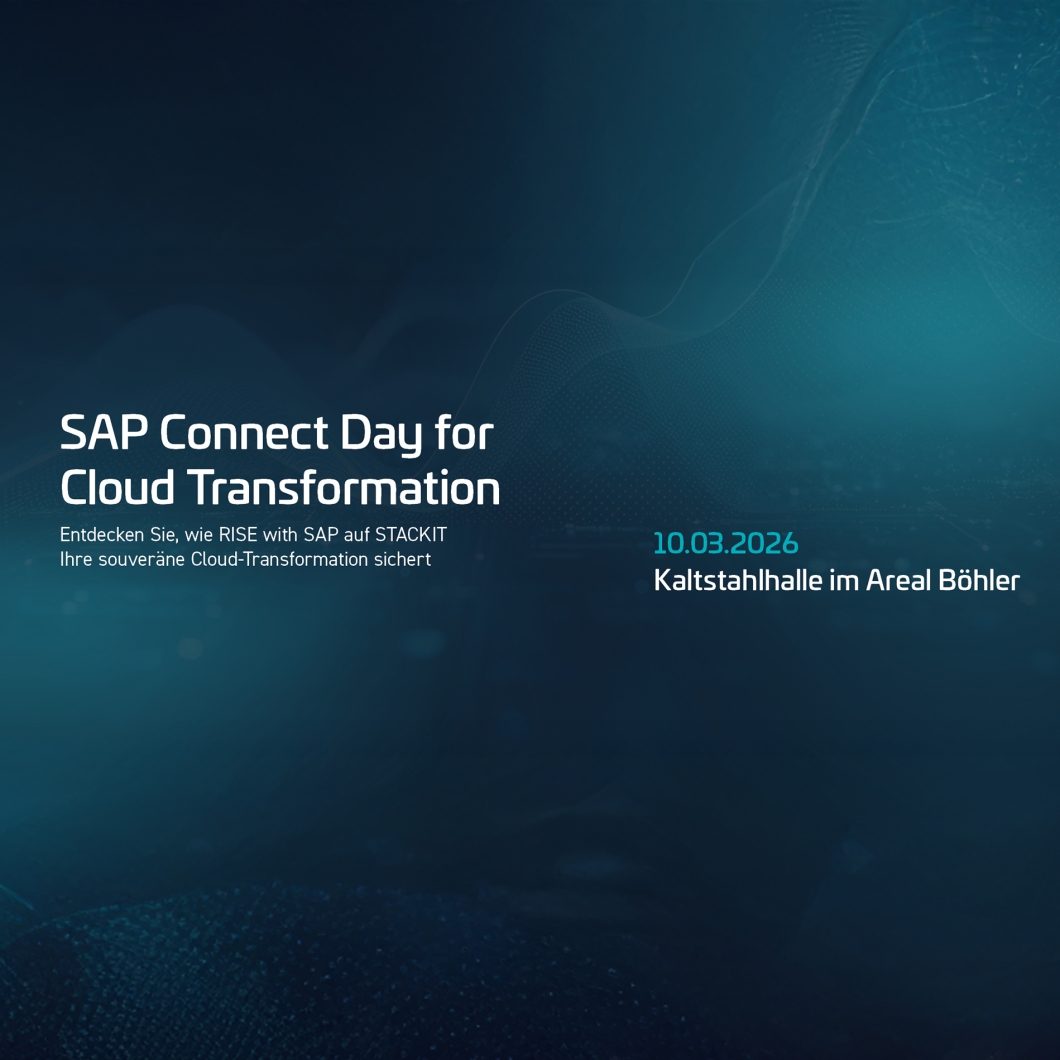 SAP Connect Day for Cloud Transformation

Entdecken Sie, wie RISE with SAP auf STACKIT Ihre souveräne Cloud-Transformation sichert

10.03.2026
Kaltstahlhalle im Areal Böhler